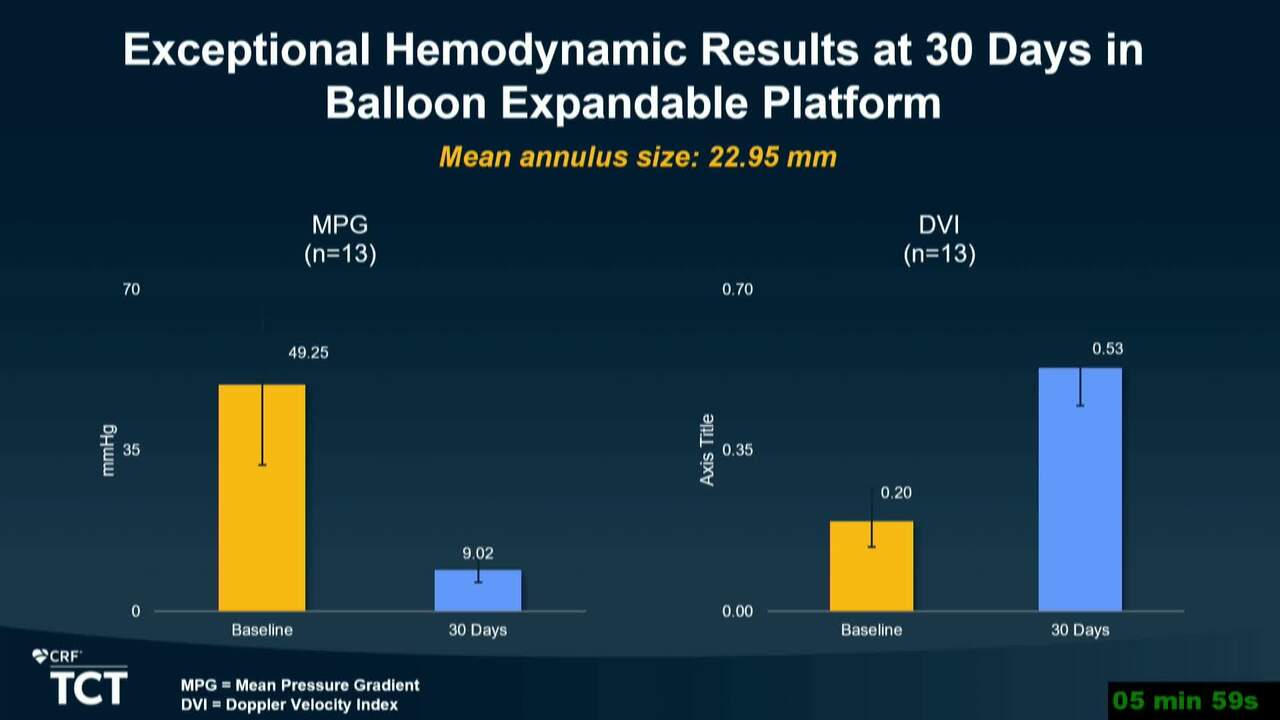 Exceptional Hemodynamic Results at 30 Days in Balloon Expandable Platform

Mean annulus size: 22.95 mm

MPG
(n=13)

70
35
0
mmHg

49.25
9.02

Baseline
30 Days

DVI
(n=13)

0.70
0.35
0.00
Axis Title

0.20
0.53

Baseline
30 Days

CRF
TCT

MPG = Mean Pressure Gradient
DVI = Doppler Velocity Index

05 min 59s